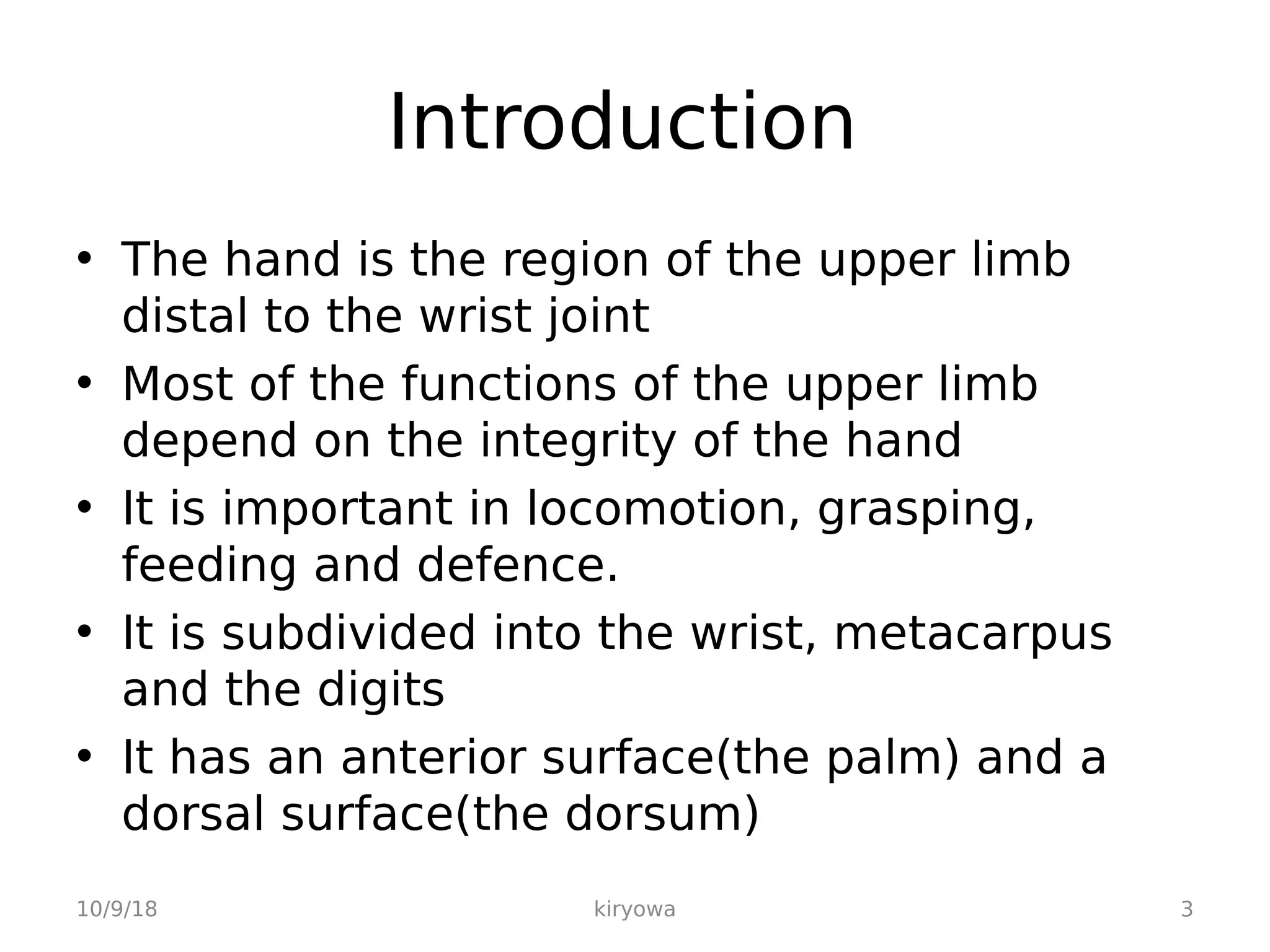 Introduction

• The hand is the region of the upper limb distal to the wrist joint
• Most of the functions of the upper limb depend on the integrity of the hand
• It is important in locomotion, grasping, feeding and defence.
• It is subdivided into the wrist, metacarpus and the digits
• It has an anterior surface(the palm) and a dorsal surface(the dorsum)

10/9/18 kiryowa 3